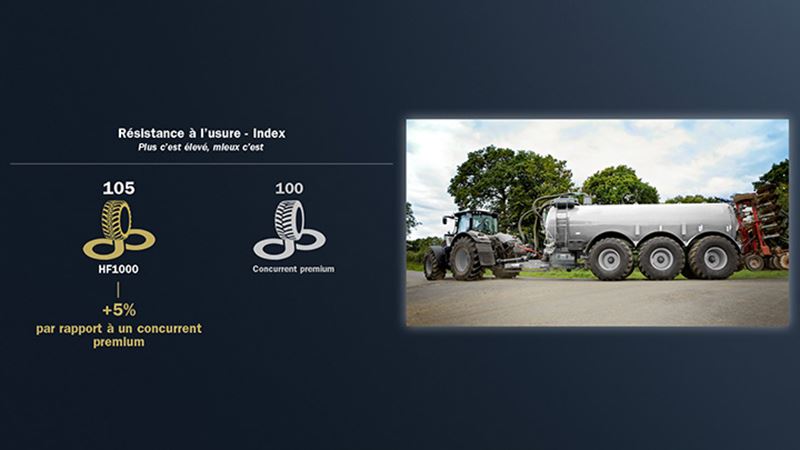 Résistance à l'usure - Index
Plus c'est élevé, mieux c'est

105
HF1000
+5%
par rapport à un concurrent premium

100
Concurrent premium